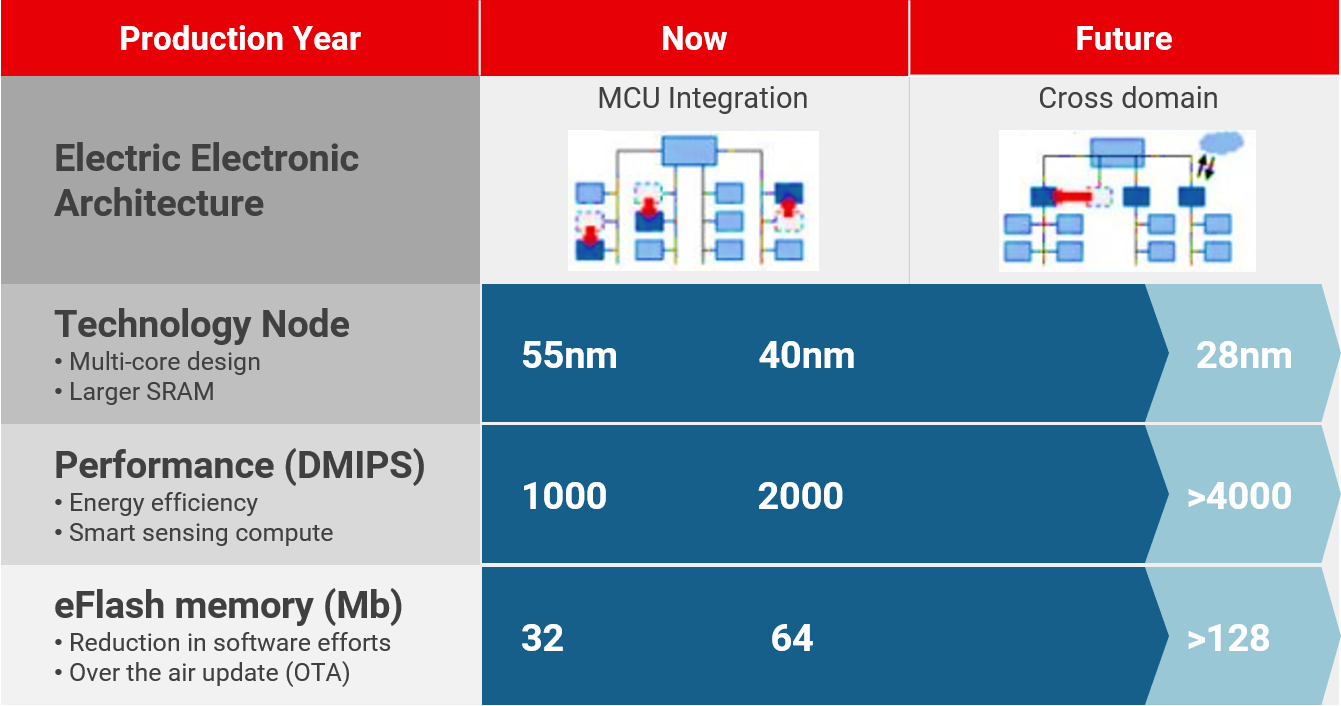 | Production Year | Now | Future |
|---|---|---|
| Electric Electronic Architecture | MCU Integration | Cross domain |
| Technology Node • Multi-core design • Larger SRAM | 55nm 40nm | 28nm |
| Performance (DMIPS) • Energy efficiency • Smart sensing compute | 1000 2000 | >4000 |
| eFlash memory (Mb) • Reduction in software efforts • Over the air update (OTA) | 32 64 | >128 |